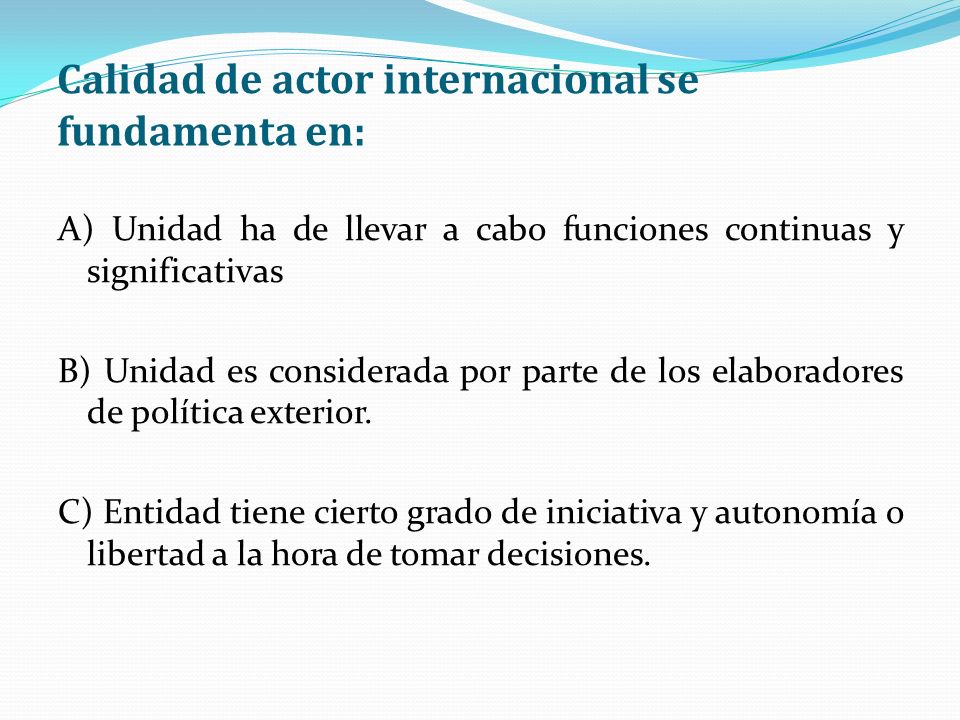 Calidad de actor internacional se fundamenta en:

A) Unidad ha de llevar a cabo funciones continuas y significativas

B) Unidad es considerada por parte de los elaboradores de política exterior.

C) Entidad tiene cierto grado de iniciativa y autonomía o libertad a la hora de tomar decisiones.